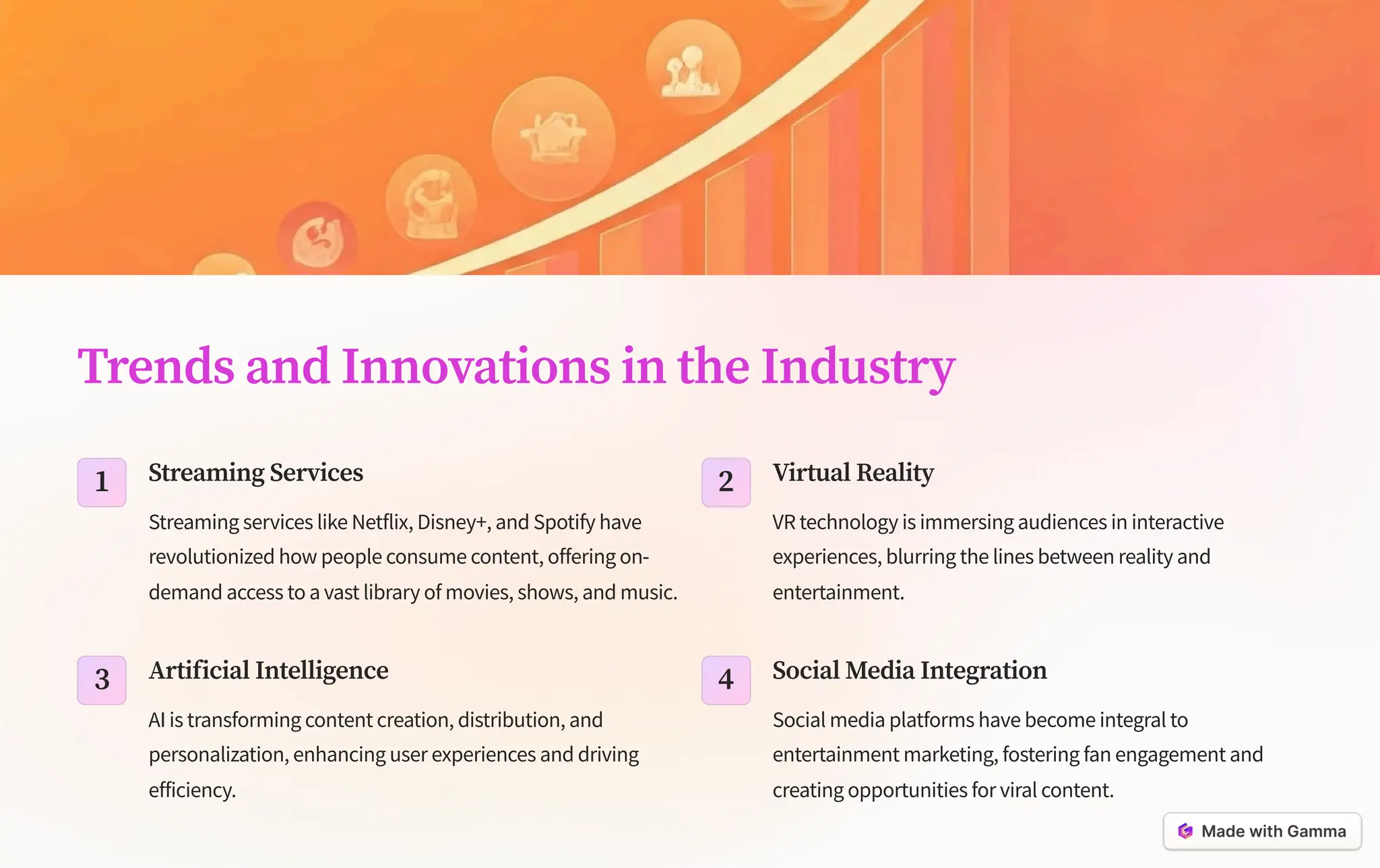 Trends and Innovations in the Industry

1

Streaming Services

Streaming services like Netflix, Disney+, and Spotify have revolutionized how people consume content, offering on-demand access to a vast library of movies, shows, and music.

2

Virtual Reality

VR technology is immersing audiences in interactive experiences, blurring the lines between reality and entertainment.

3

Artificial Intelligence

AI is transforming content creation, distribution, and personalization, enhancing user experiences and driving efficiency.

4

Social Media Integration

Social media platforms have become integral to entertainment marketing, fostering fan engagement and creating opportunities for viral content.

Made with Gamma